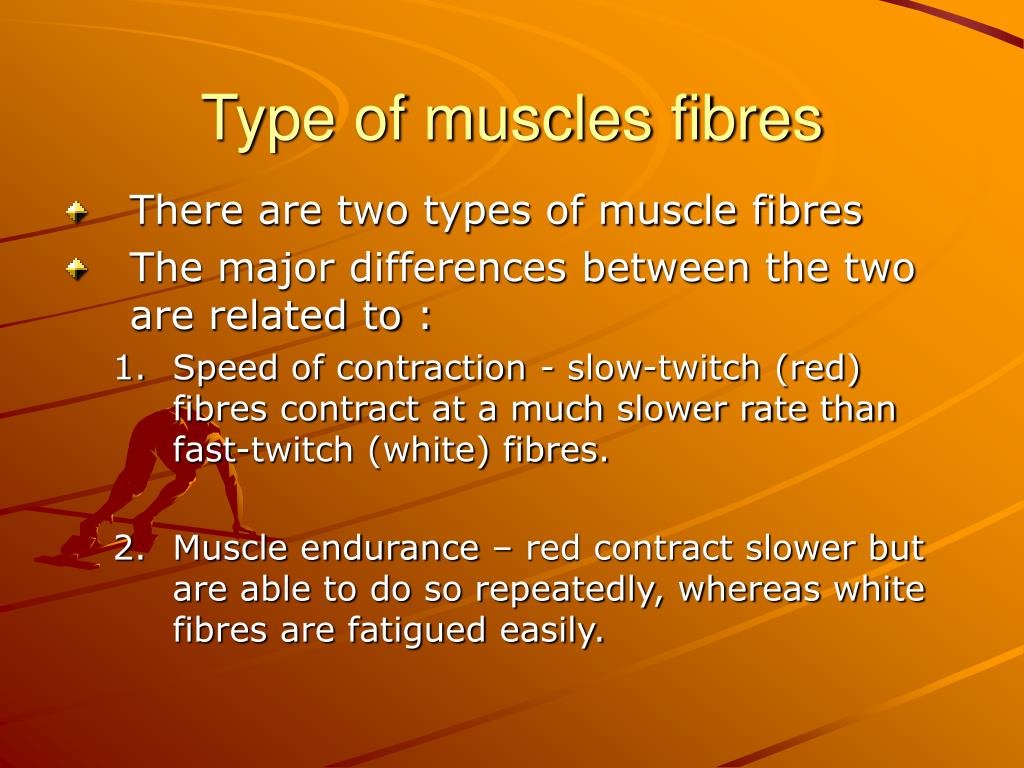 Type of muscles fibres

There are two types of muscle fibres

The major differences between the two are related to :

1. Speed of contraction - slow-twitch (red) fibres contract at a much slower rate than fast-twitch (white) fibres.

2. Muscle endurance – red contract slower but are able to do so repeatedly, whereas white fibres are fatigued easily.